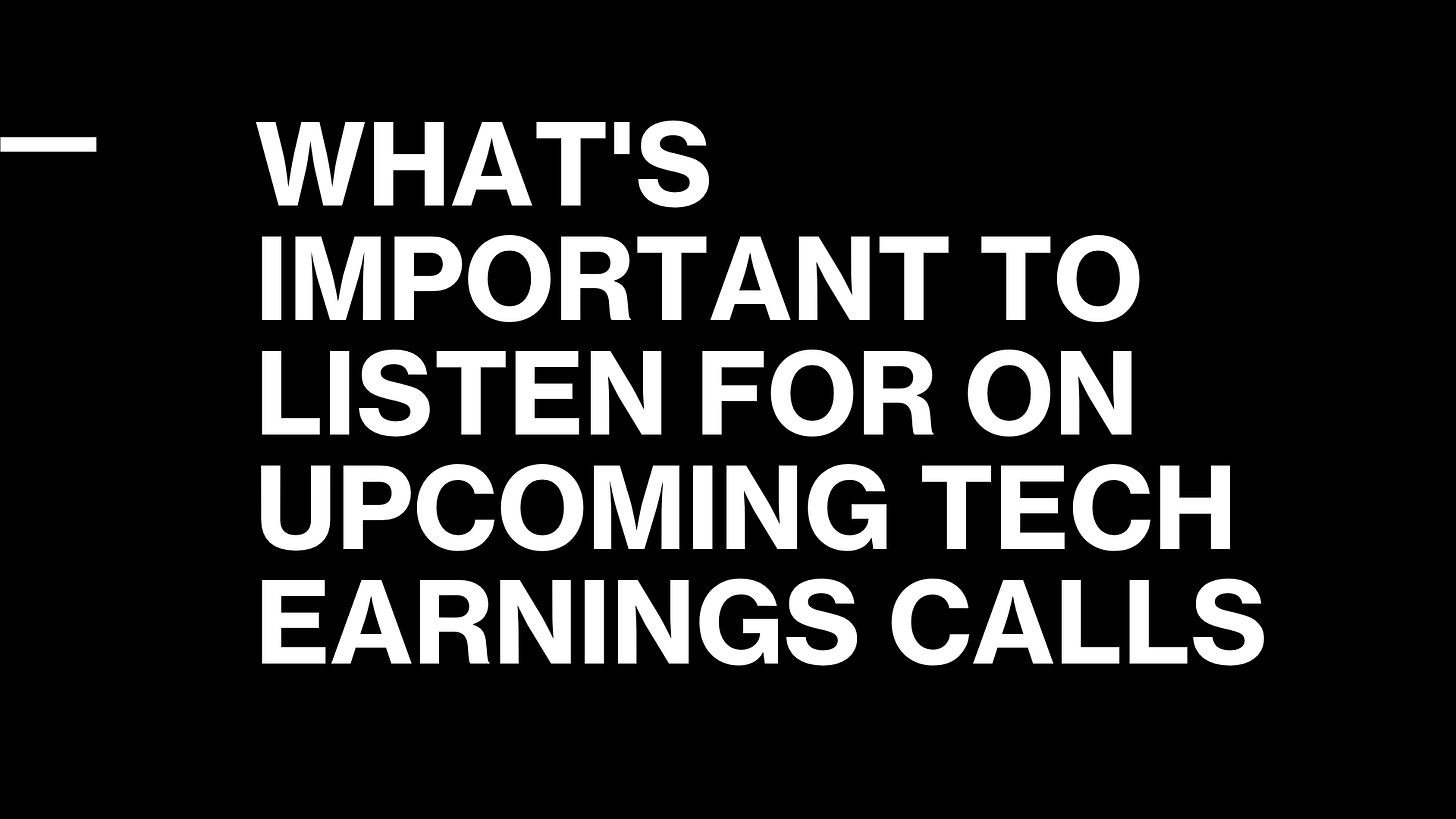 WHAT'S IMPORTANT TO LISTEN FOR ON UPCOMING TECH EARNINGS CALLS